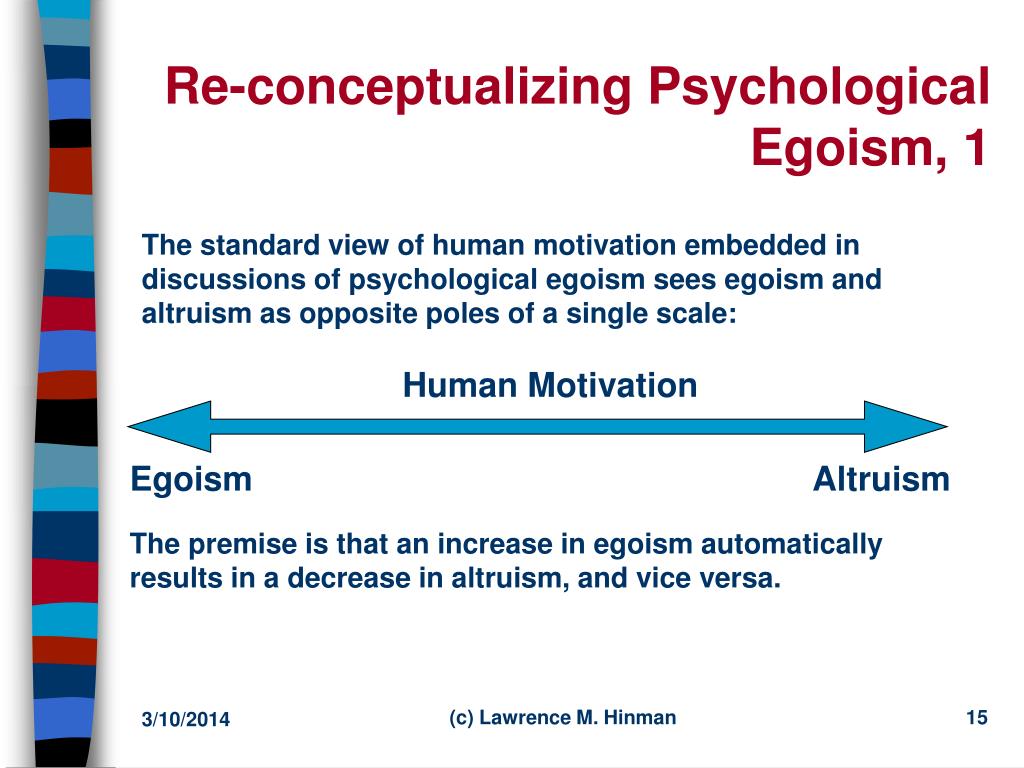 Re-conceptualizing Psychological Egoism, 1

The standard view of human motivation embedded in discussions of psychological egoism sees egoism and altruism as opposite poles of a single scale:

Human Motivation

Egoism

Altruism

The premise is that an increase in egoism automatically results in a decrease in altruism, and vice versa.

3/10/2014

(c) Lawrence M. Hinman

15